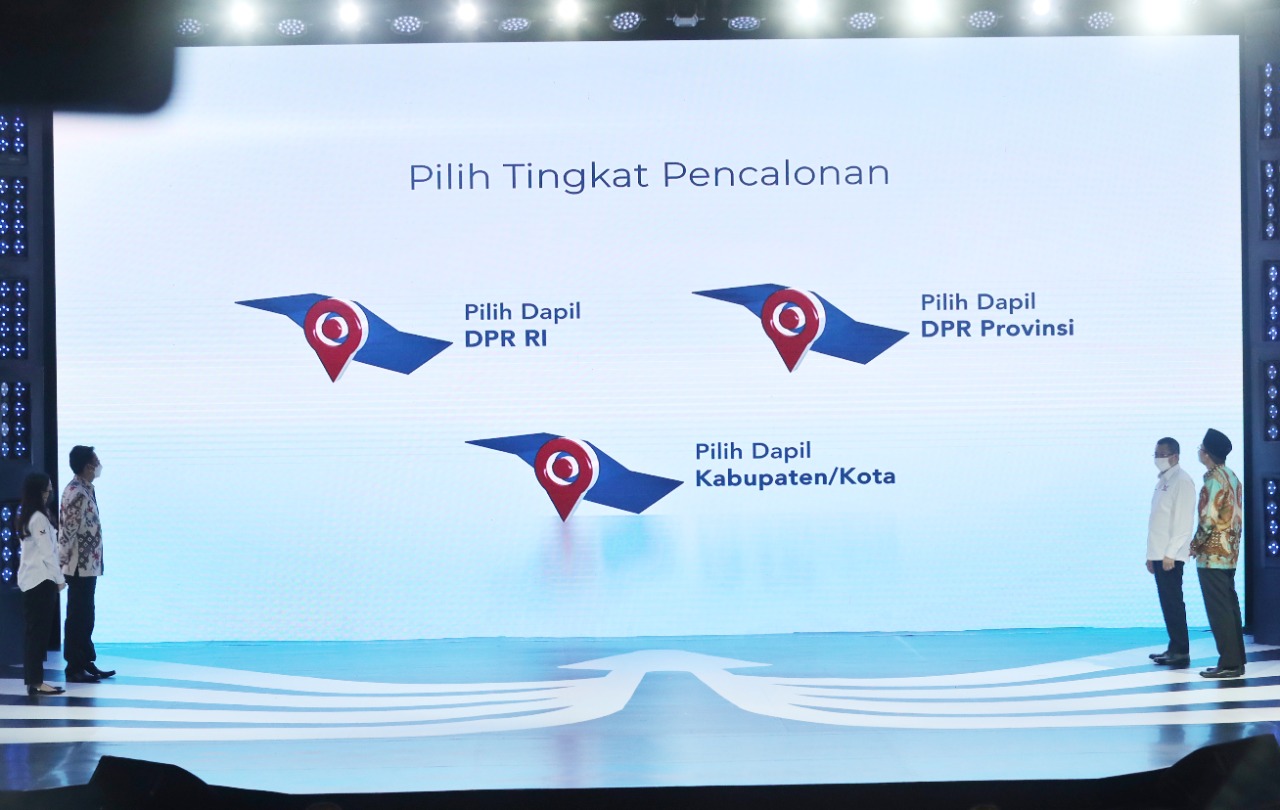 Pilih Tingkat Pencalonan

Pilih Dapil
DPR RI

Pilih Dapil
DPR Provinsi

Pilih Dapil
Kabupaten/Kota